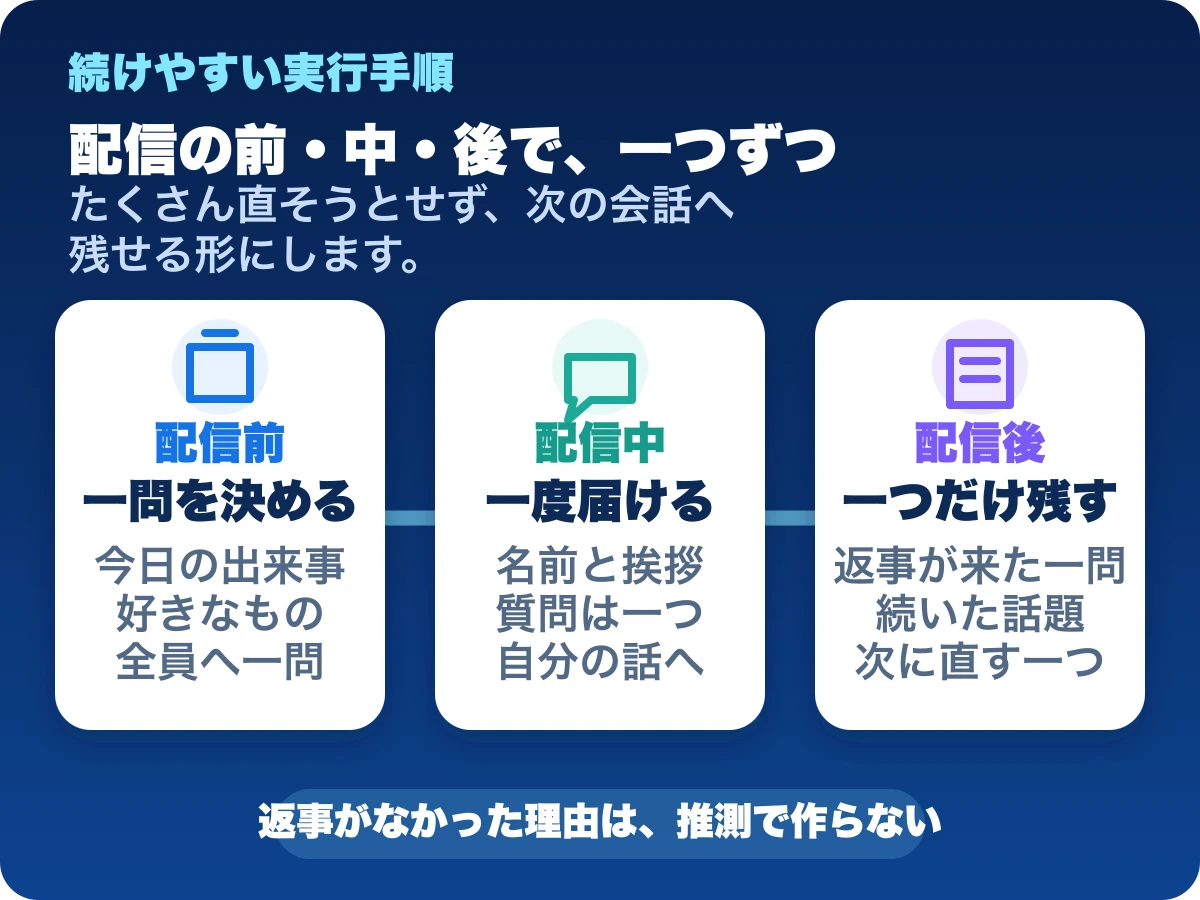 続けやすい実行手順

配信の前・中・後で、一つずつ

たくさん直そうとせず、次の会話へ残せる形にします。

配信前
一問を決める
今日の出来事
好きなもの
全員へ一問

配信中
一度届ける
名前と挨拶
質問は一つ
自分の話へ

配信後
一つだけ残す
返事が来た一問
続いた話題
次に直す一つ

返事がなかった理由は、推測で作らない